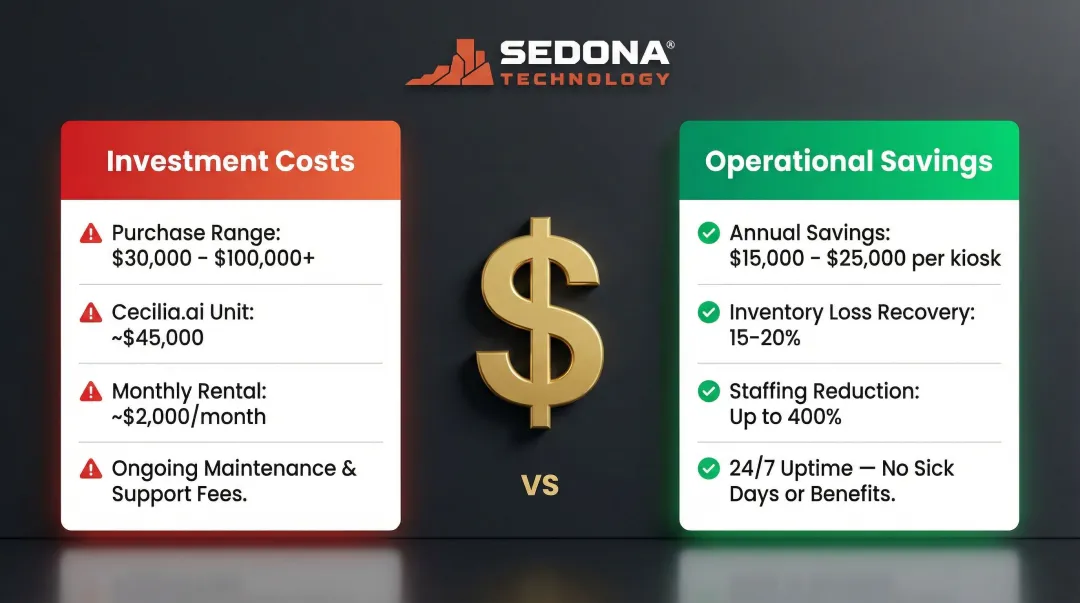 SEDONA®
TECHNOLOGY

Investment Costs

Purchase Range: \$30,000 - \$100,000+

Cecilia.ai Unit: ~\$45,000

Monthly Rental: ~\$2,000/month

Ongoing Maintenance & Support Fees.

\$

VS

Operational Savings

Annual Savings: \$15,000 - \$25,000 per kiosk

Inventory Loss Recovery: 15-20%

Staffing Reduction: Up to 400%

24/7 Uptime — No Sick Days or Benefits.